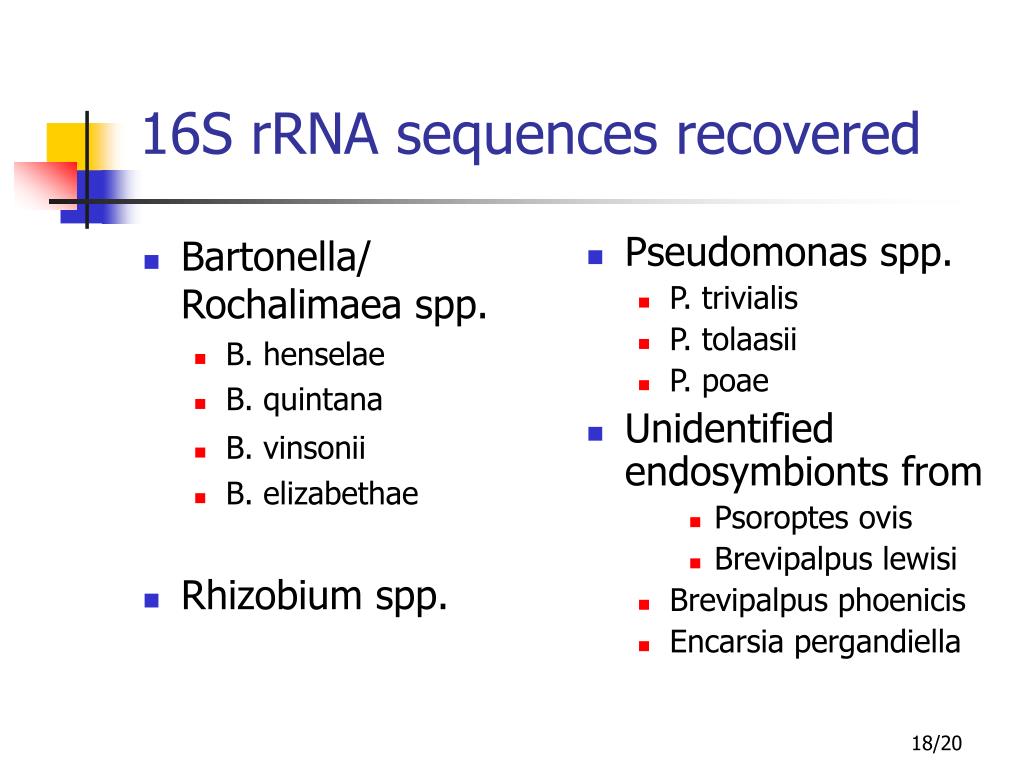 16S rRNA sequences recovered

- Bartonella/ Rochalimaea spp.
  - B. henselae
  - B. quintana
  - B. vinsonii
  - B. elizabethae
- Rhizobium spp.

- Pseudomonas spp.
  - P. trivialis
  - P. tolaasii
  - P. poae
- Unidentified endosymbionts from
  - Psoroptes ovis
  - Brevipalpus lewisi
  - Brevipalpus phoenicis
  - Encarsia pergandiella

18/20